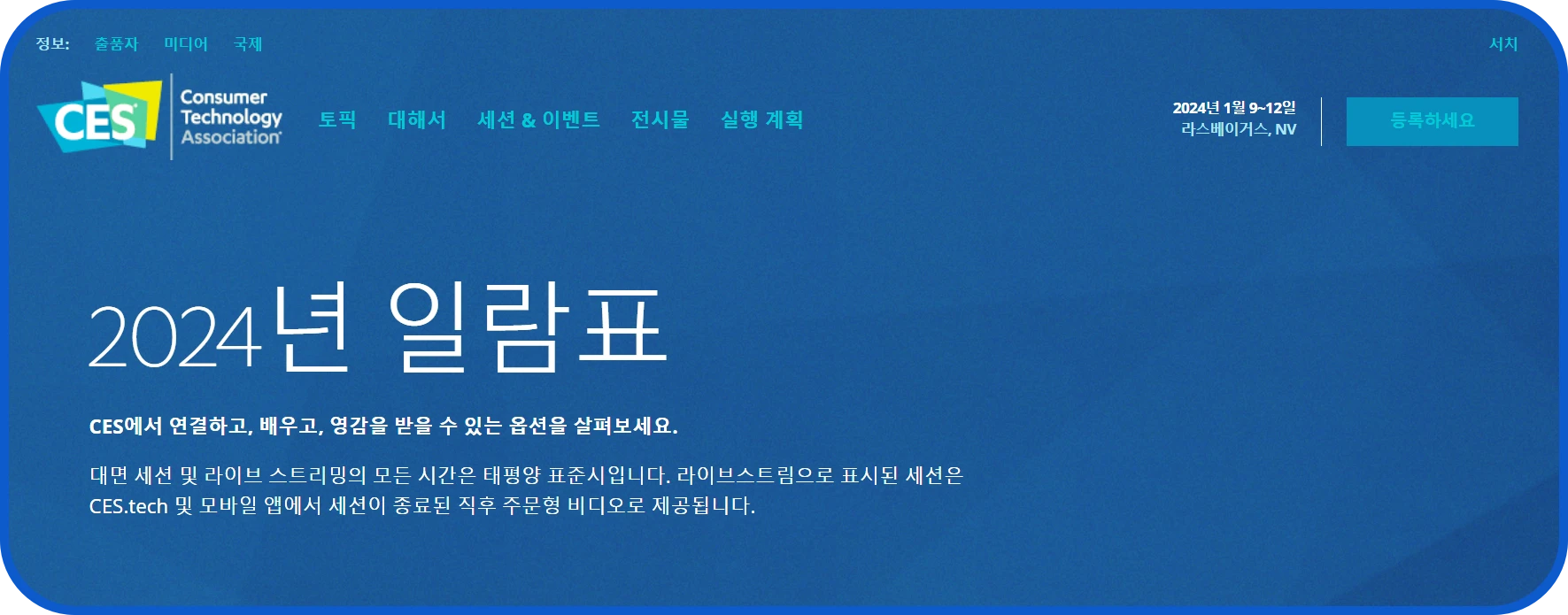 정보: 출품자 미디어 국제

서치

CES Consumer Technology Association

토픽 대해서 세션 & 이벤트 전시물 실행 계획

2024년 1월 9~12일
라스베이거스, NV

등록하세요

2024년 일람표

CES에서 연결하고, 배우고, 영감을 받을 수 있는 옵션을 살펴보세요.

대면 세션 및 라이브 스트리밍의 모든 시간은 태평양 표준시입니다. 라이브스트림으로 표시된 세션은 CES.tech 및 모바일 앱에서 세션이 종료된 직후 주문형 비디오로 제공됩니다.